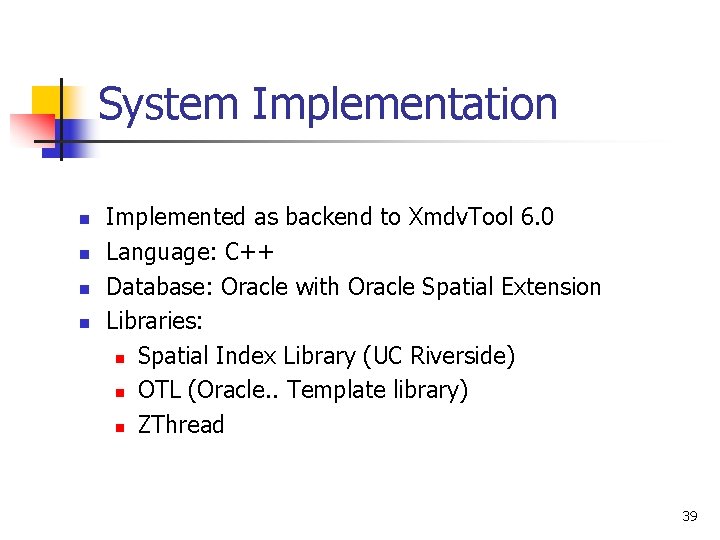 System Implementation

- Implemented as backend to XmdvTool 6.0
- Language: C++
- Database: Oracle with Oracle Spatial Extension
- Libraries:
  - Spatial Index Library (UC Riverside)
  - OTL (Oracle.. Template library)
  - ZThread

39